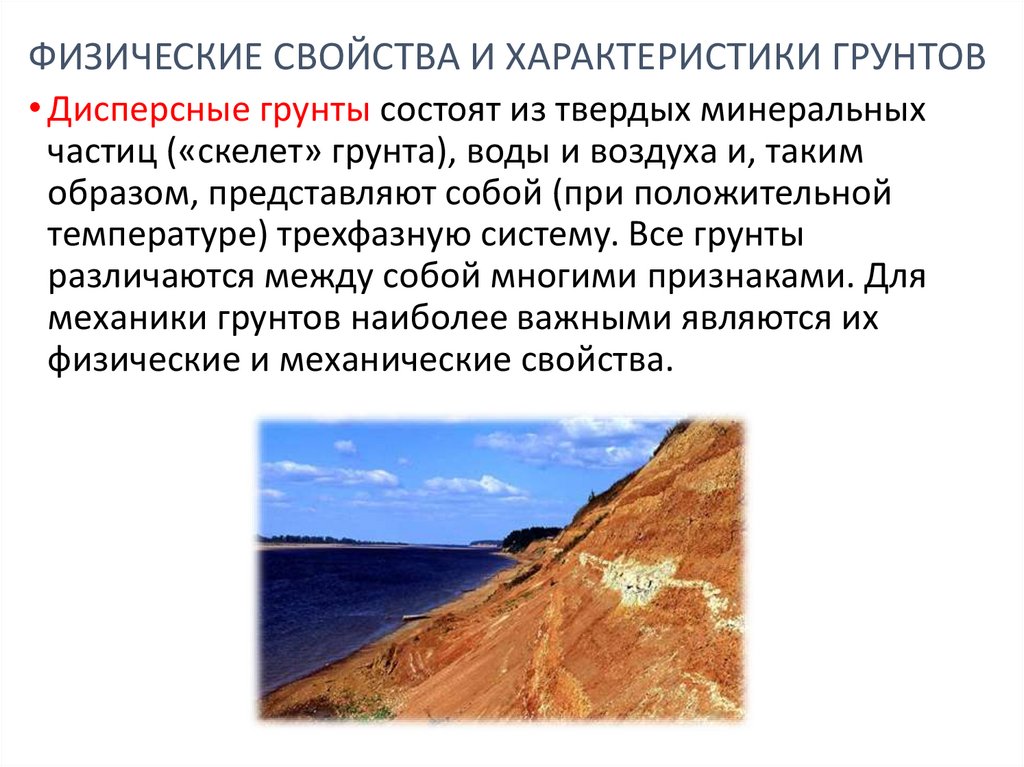 ФИЗИЧЕСКИЕ СВОЙСТВА И ХАРАКТЕРИСТИКИ ГРУНТОВ

• Дисперсные грунты состоят из твердых минеральных частиц («скелет» грунта), воды и воздуха и, таким образом, представляют собой (при положительной температуре) трехфазную систему. Все грунты различаются между собой многими признаками. Для механики грунтов наиболее важными являются их физические и механические свойства.